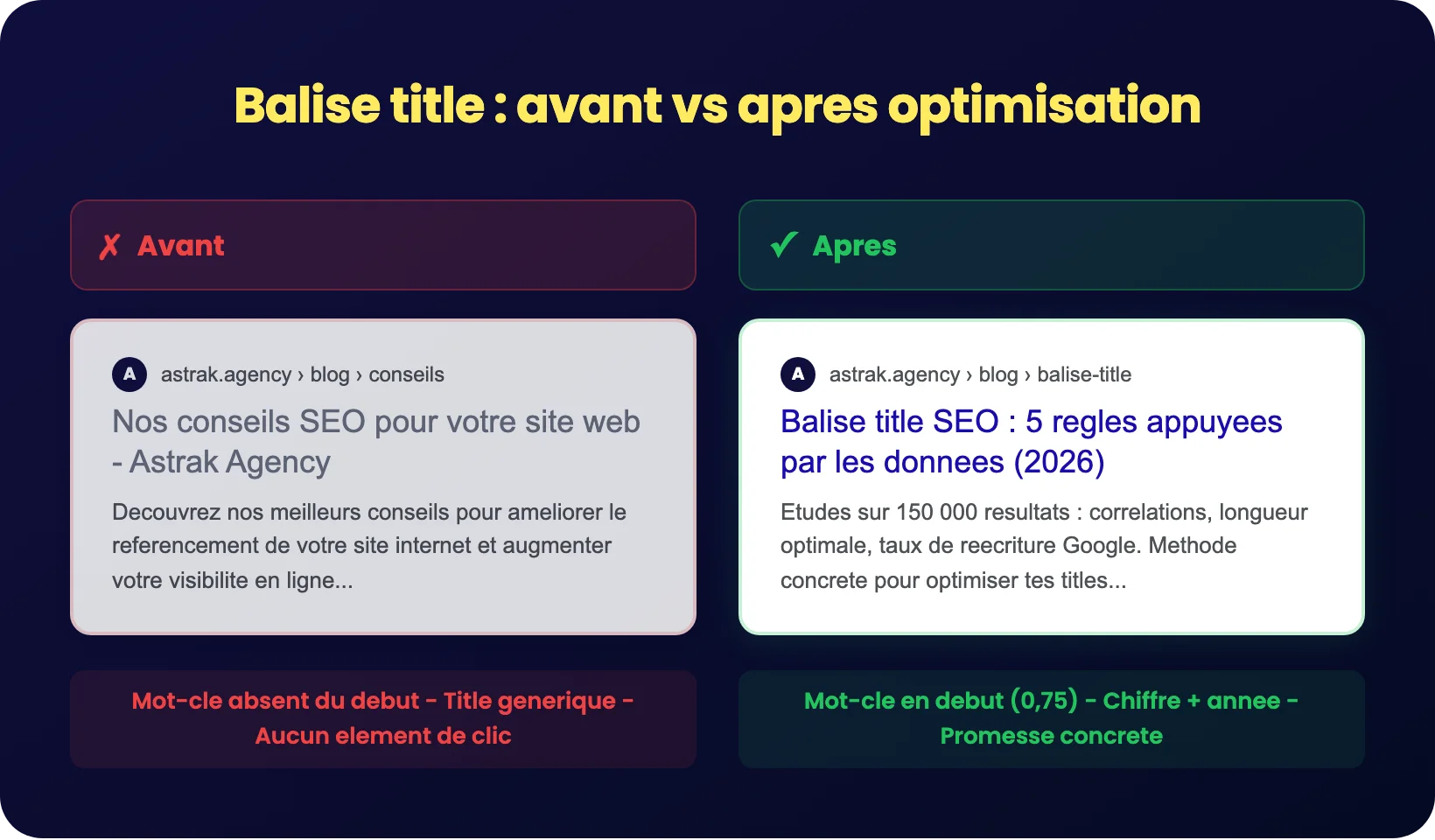 Balise title : avant vs apres optimisation

✗ Avant

A astrak.agency › blog › conseils

Nos conseils SEO pour votre site web - Astrak Agency

Decouvrez nos meilleurs conseils pour ameliorer le referencement de votre site internet et augmenter votre visibilite en ligne...

Mot-cle absent du debut - Title generique - Aucun element de clic

✓ Apres

A astrak.agency › blog › balise-title

Balise title SEO : 5 regles appuyees par les donnees (2026)

Etudes sur 150 000 resultats : correlations, longueur optimale, taux de reecriture Google. Methode concrete pour optimiser tes titles...

Mot-cle en debut (0,75) - Chiffre + annee - Promesse concrete